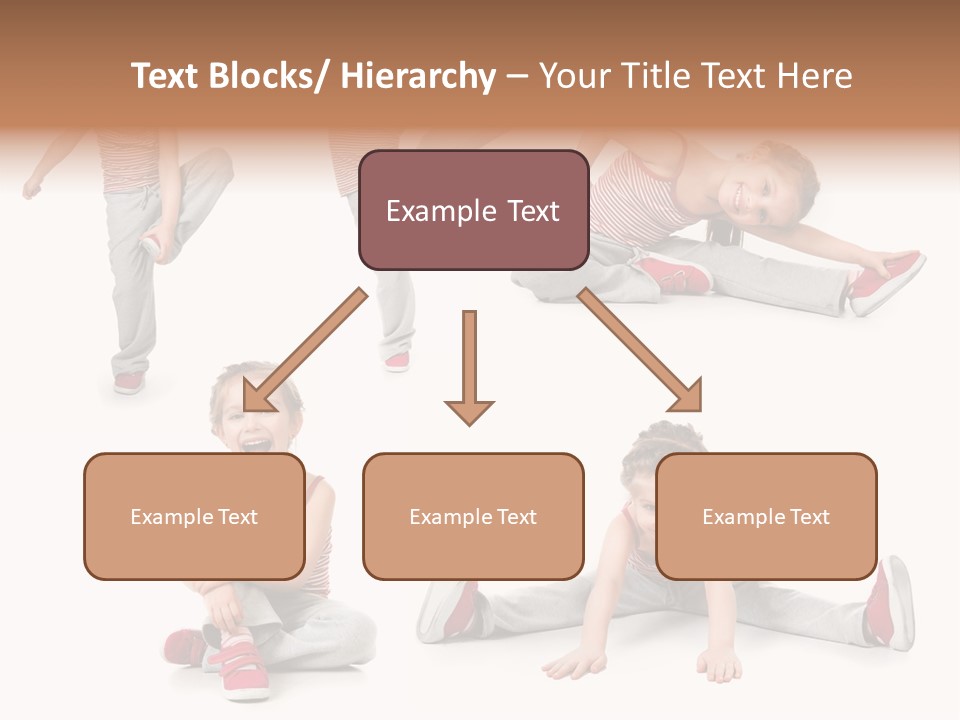 Text Blocks/ Hierarchy – Your Title Text Here

Example Text

Example Text

Example Text

Example Text